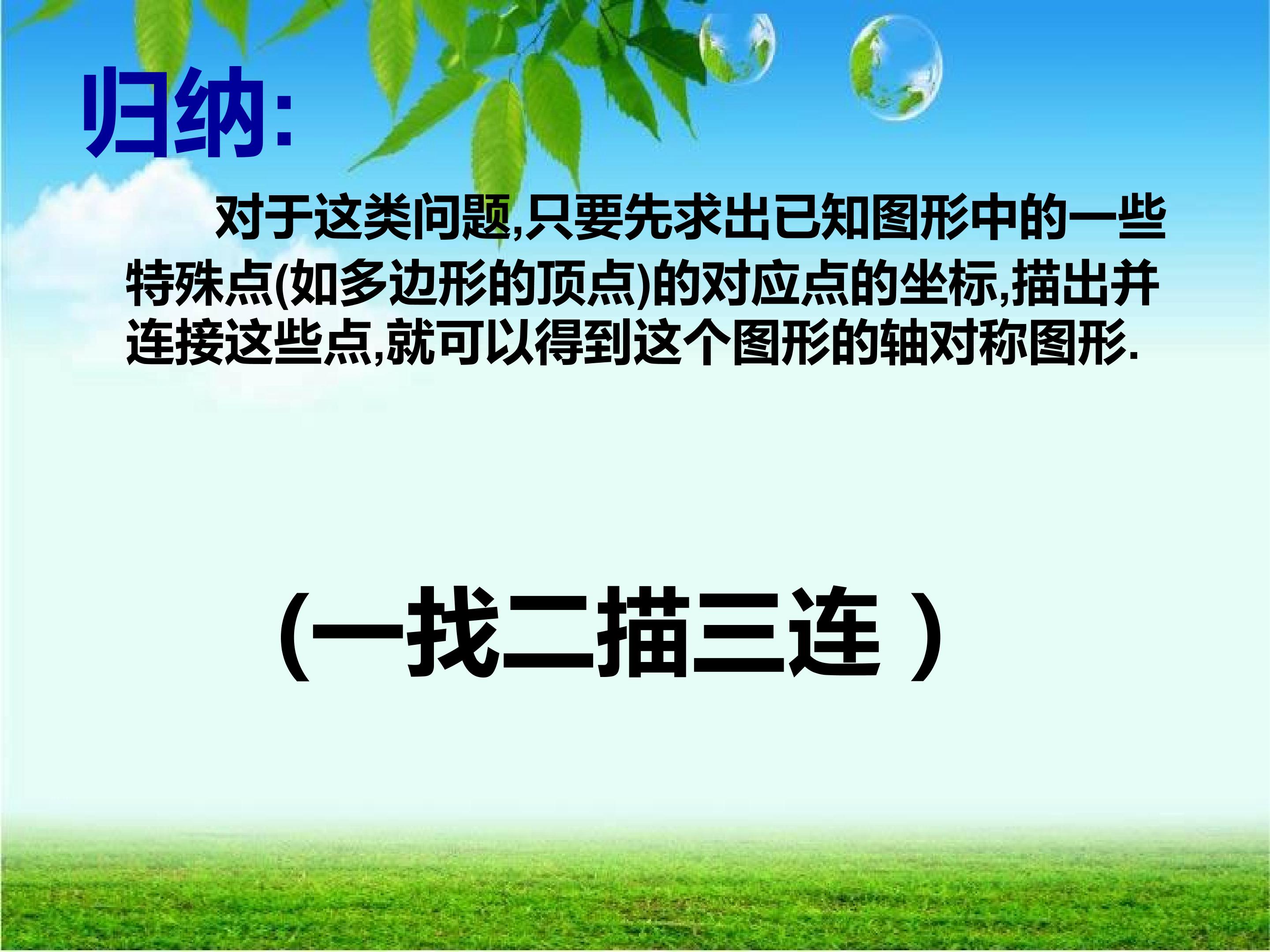 归纳:

对于这类问题,只要先求出已知图形中的一些特殊点(如多边形的顶点)的对应点的坐标,描出并连接这些点,就可以得到这个图形的轴对称图形.

(一找二描三连)